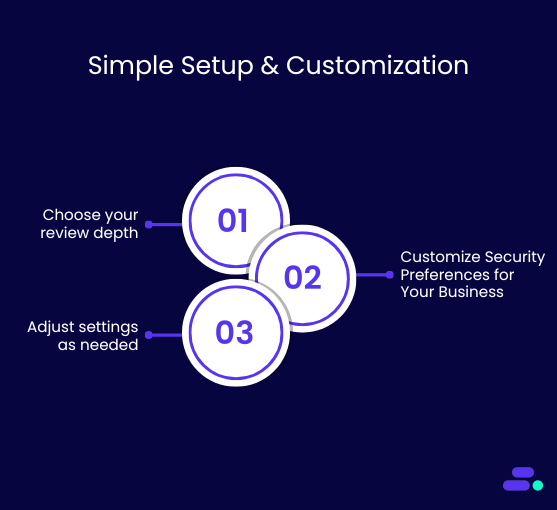 Simple Setup & Customization

Choose your review depth

01

02

Customize Security Preferences for Your Business

Adjust settings as needed

03